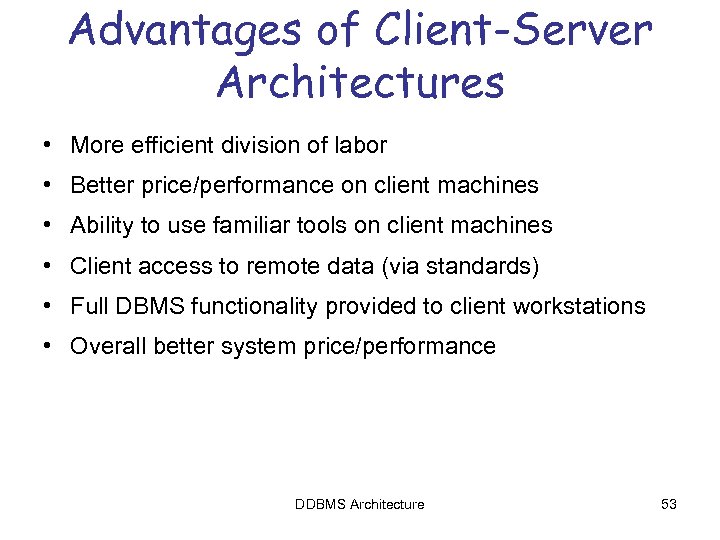 Advantages of Client-Server Architectures

• More efficient division of labor
• Better price/performance on client machines
• Ability to use familiar tools on client machines
• Client access to remote data (via standards)
• Full DBMS functionality provided to client workstations
• Overall better system price/performance

DDBMS Architecture

53